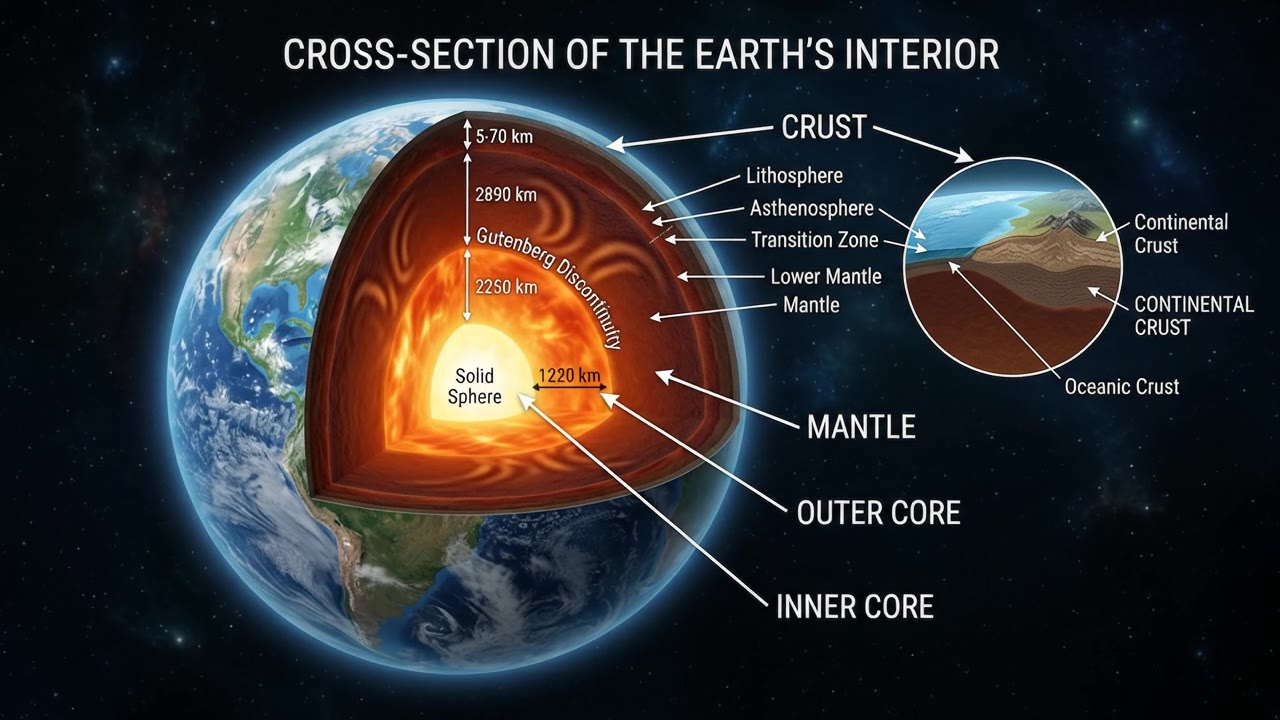 CROSS-SECTION OF THE EARTH'S INTERIOR

5-70 km

2890 km

Gutenberg Discontinuity

2250 km

Solid Sphere

1220 km

CRUST

Lithosphere

Asthenosphere

Transition Zone

Lower Mantle

Mantle

MANTLE

OUTER CORE

INNER CORE

Continental Crust

CONTINENTAL CRUST

Oceanic Crust